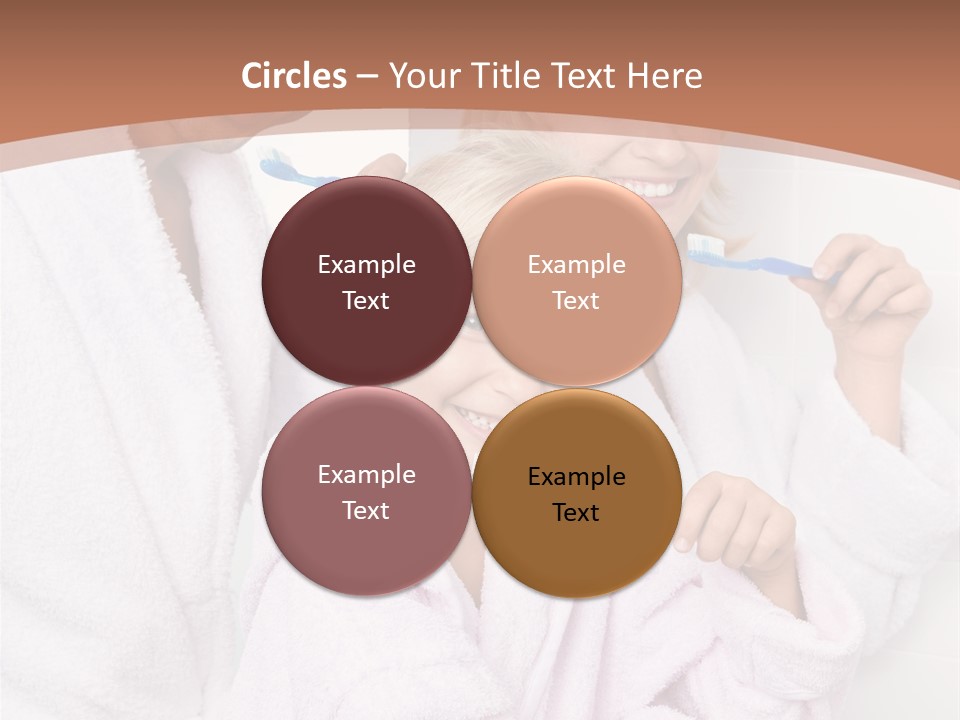 Circles – Your Title Text Here

Example Text

Example Text

Example Text

Example Text